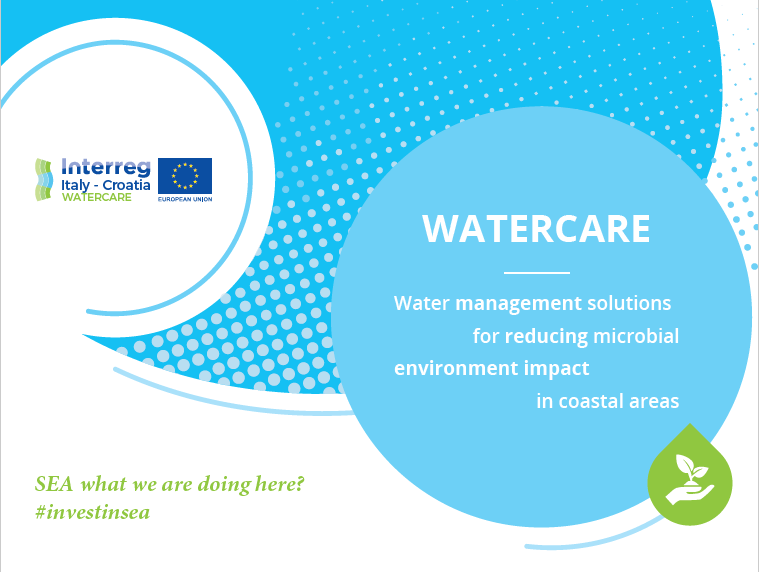 Interreg
Italy - Croatia
WATERCARE

EUROPEAN UNION

WATERCARE

Water management solutions for reducing microbial environment impact in coastal areas

SEA what we are doing here?
#investinsea